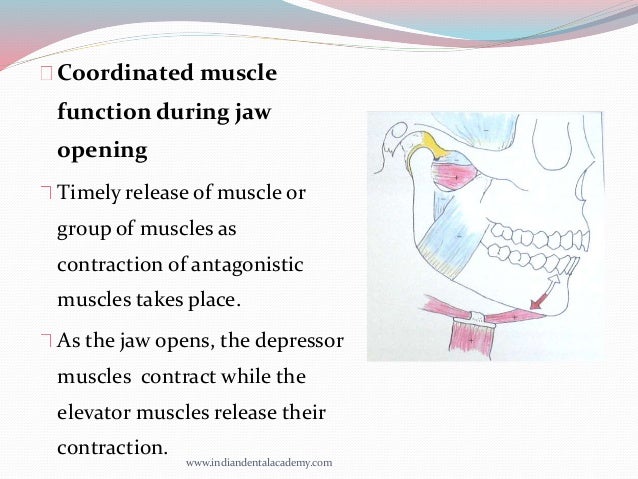 Coordinated muscle function during jaw opening

Timely release of muscle or group of muscles as contraction of antagonistic muscles takes place.

As the jaw opens, the depressor muscles contract while the elevator muscles release their contraction.

www.indiandentalacademy.com